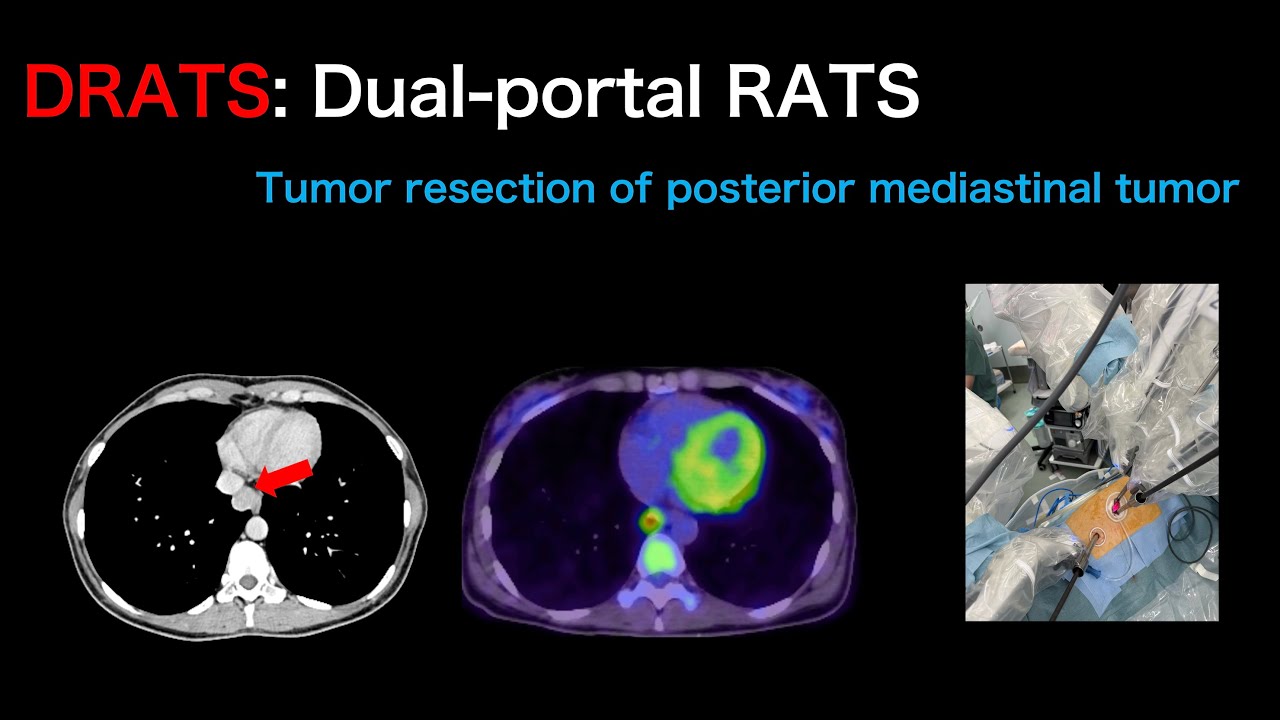 DRATS: Dual-portal RATS

Tumor resection of posterior mediastinal tumor